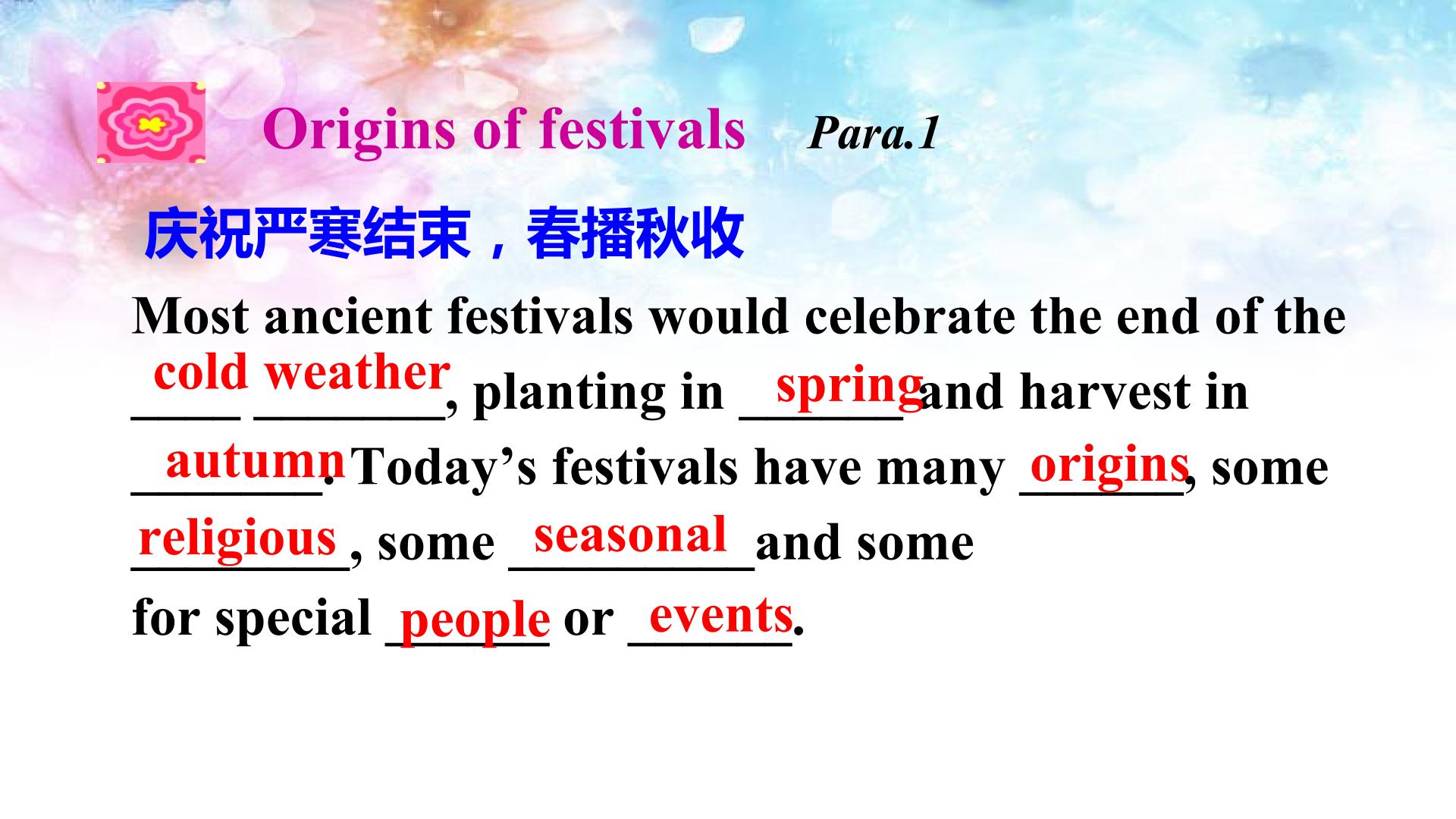 Origins of festivals Para.1

庆祝严寒结束，春播秋收

Most ancient festivals would celebrate the end of the cold weather, planting in spring and harvest in autumn. Today's festivals have many origins, some religious, some seasonal and some for special people or events.